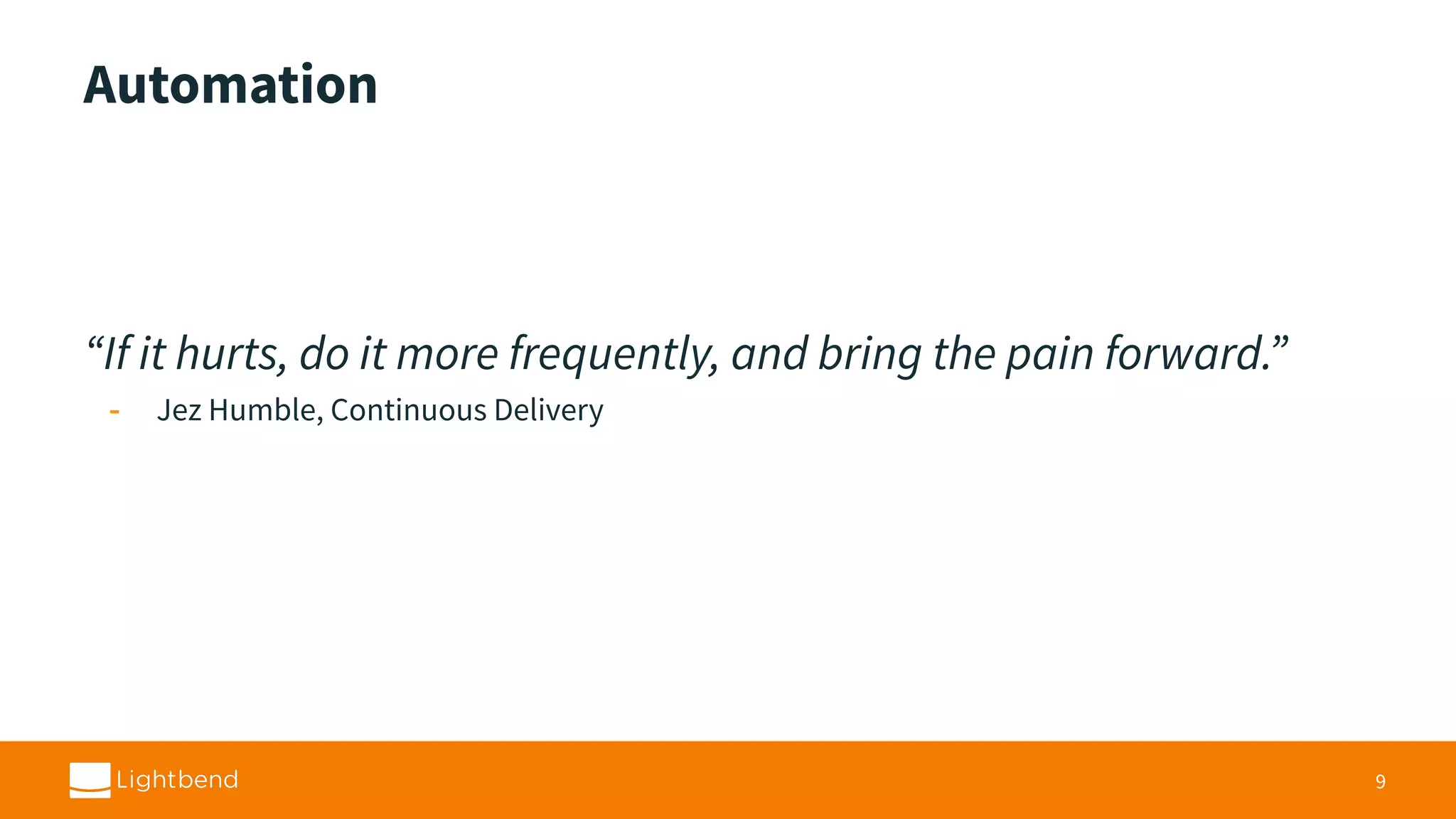 Automation

“If it hurts, do it more frequently, and bring the pain forward.”

- Jez Humble, Continuous Delivery

Lightbend

9